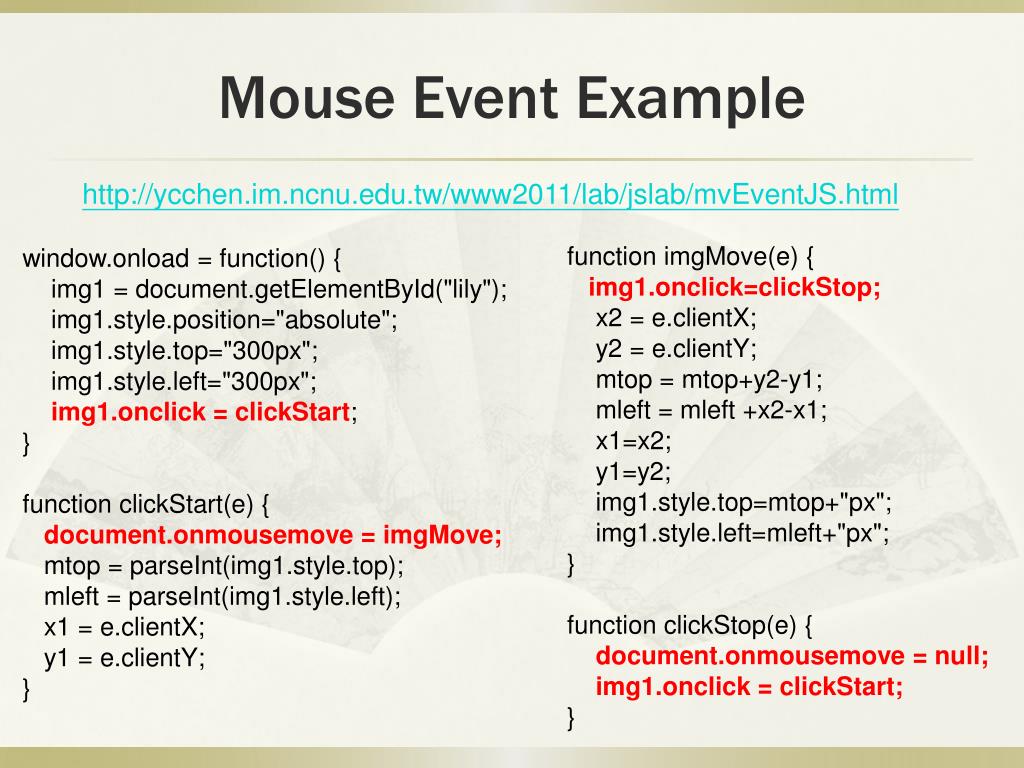 Mouse Event Example

http://ycchen.im.ncnu.edu.tw/www2011/lab/jslab/mvEventJS.html

window.onload = function() {
img1 = document.getElementById("lily");
img1.style.position="absolute";
img1.style.top="300px";
img1.style.left="300px";
img1.onclick = clickStart;
}

function clickStart(e) {
document.onmousemove = imgMove;
mtop = parseInt(img1.style.top);
mleft = parseInt(img1.style.left);
x1 = e.clientX;
y1 = e.clientY;
}

function imgMove(e) {
img1.onclick=clickStop;
x2 = e.clientX;
y2 = e.clientY;
mtop = mtop+y2-y1;
mleft = mleft +x2-x1;
x1=x2;
y1=y2;
img1.style.top=mtop+"px";
img1.style.left=mleft+"px";
}

function clickStop(e) {
document.onmousemove = null;
img1.onclick = clickStart;
}